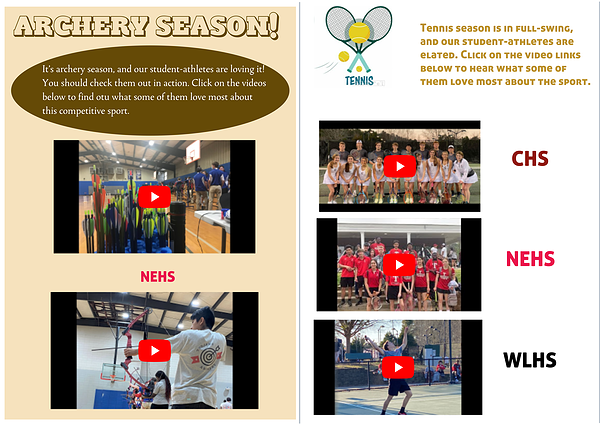 ARCHERY SEASON!

It's archery season, and our student-athletes are loving it! You should check them out in action. Click on the videos below to find otu what some of them love most about this competitive sport.

NEHS

TENNIS

Tennis season is in full-swing, and our student-athletes are elated. Click on the video links below to hear what some of them love most about the sport.

CHS

NEHS

WLHS